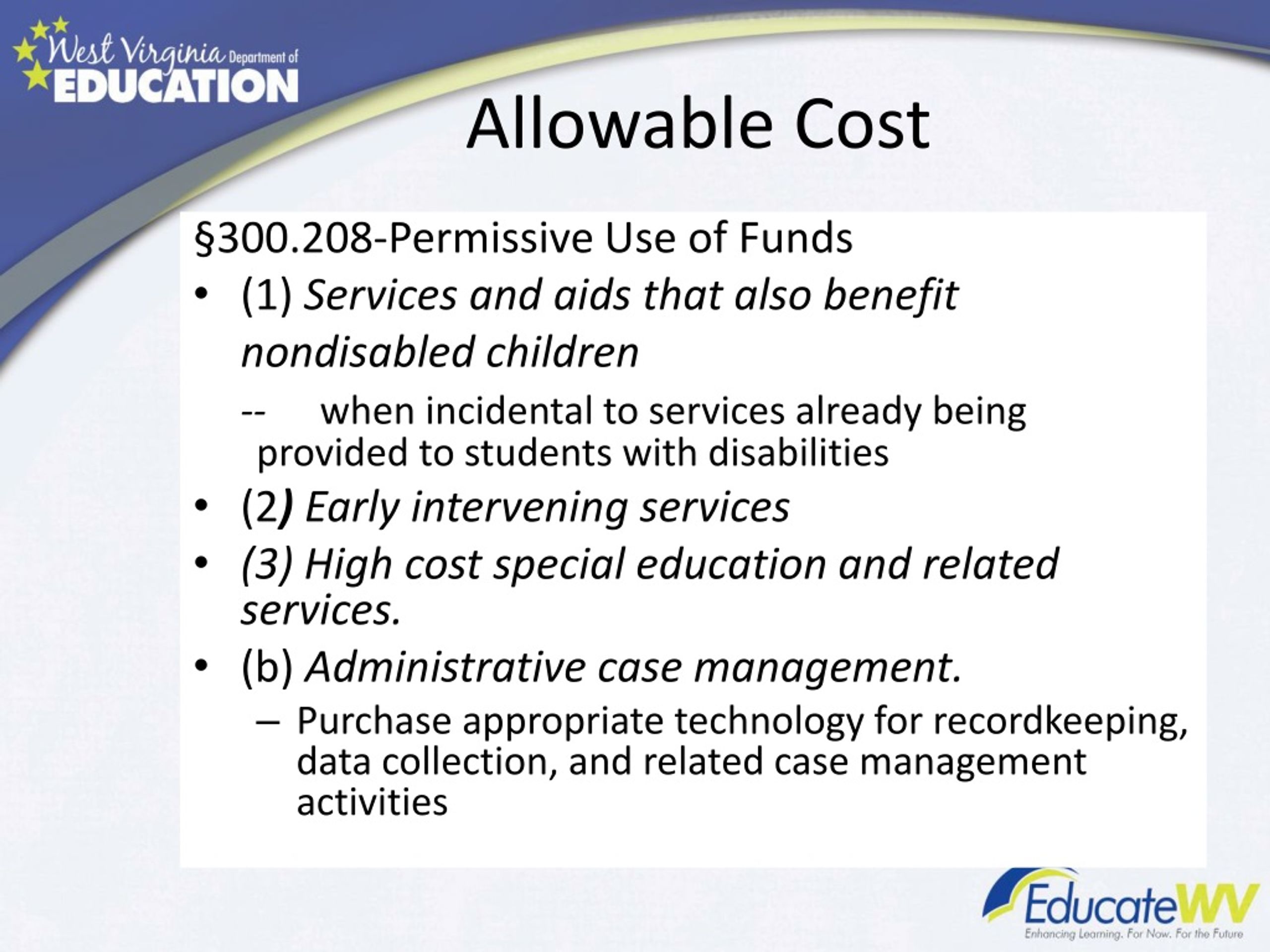 West Virginia Department of EDUCATION

Allowable Cost

§300.208-Permissive Use of Funds

• (1) Services and aids that also benefit nondisabled children

-- when incidental to services already being provided to students with disabilities

• (2) Early intervening services

• (3) High cost special education and related services.

• (b) Administrative case management.

– Purchase appropriate technology for recordkeeping, data collection, and related case management activities

EducateWV
Enhancing Learning. For Now. For the Future